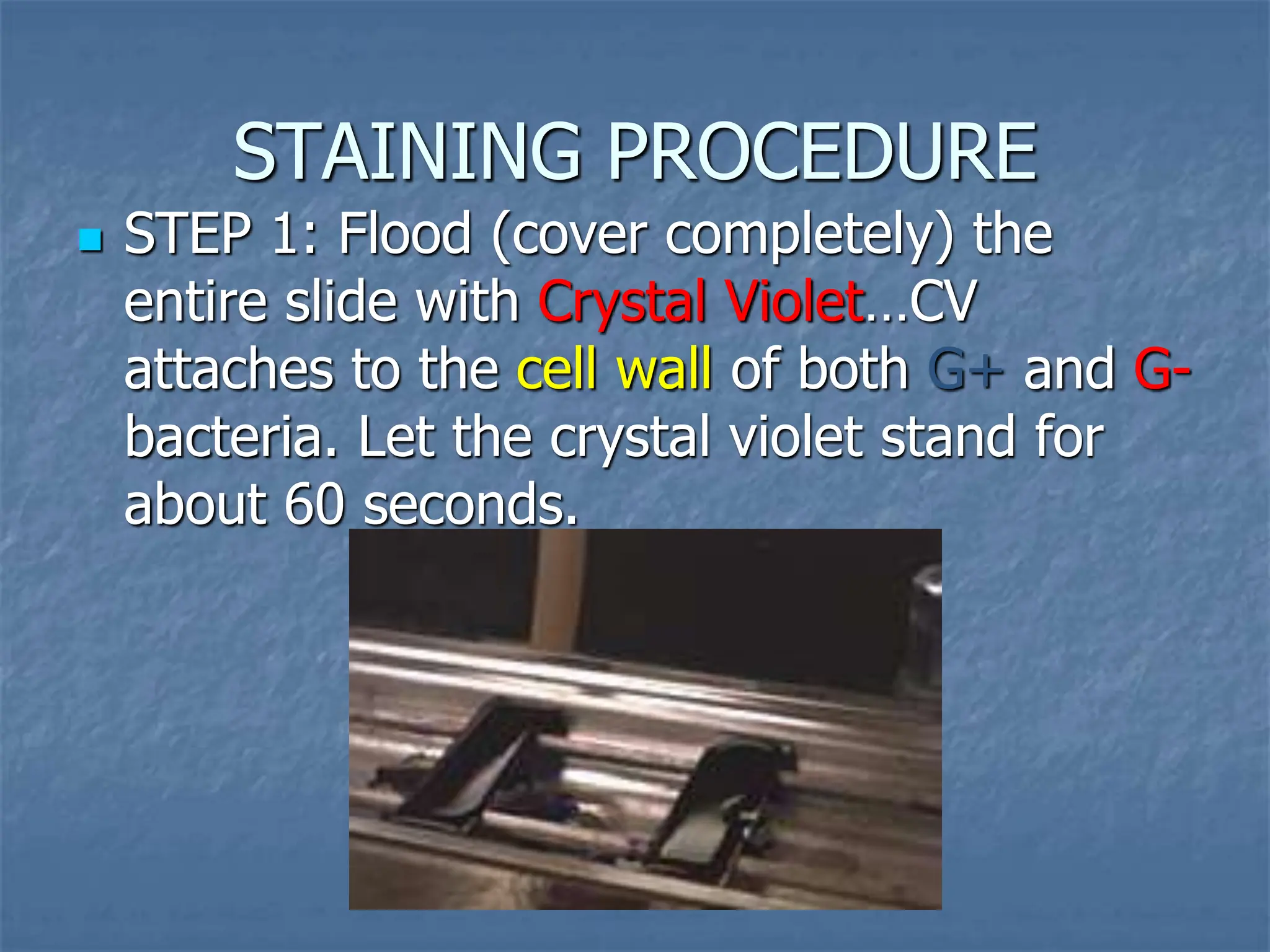 STAINING PROCEDURE

STEP 1: Flood (cover completely) the entire slide with Crystal Violet…CV attaches to the cell wall of both G+ and G- bacteria. Let the crystal violet stand for about 60 seconds.